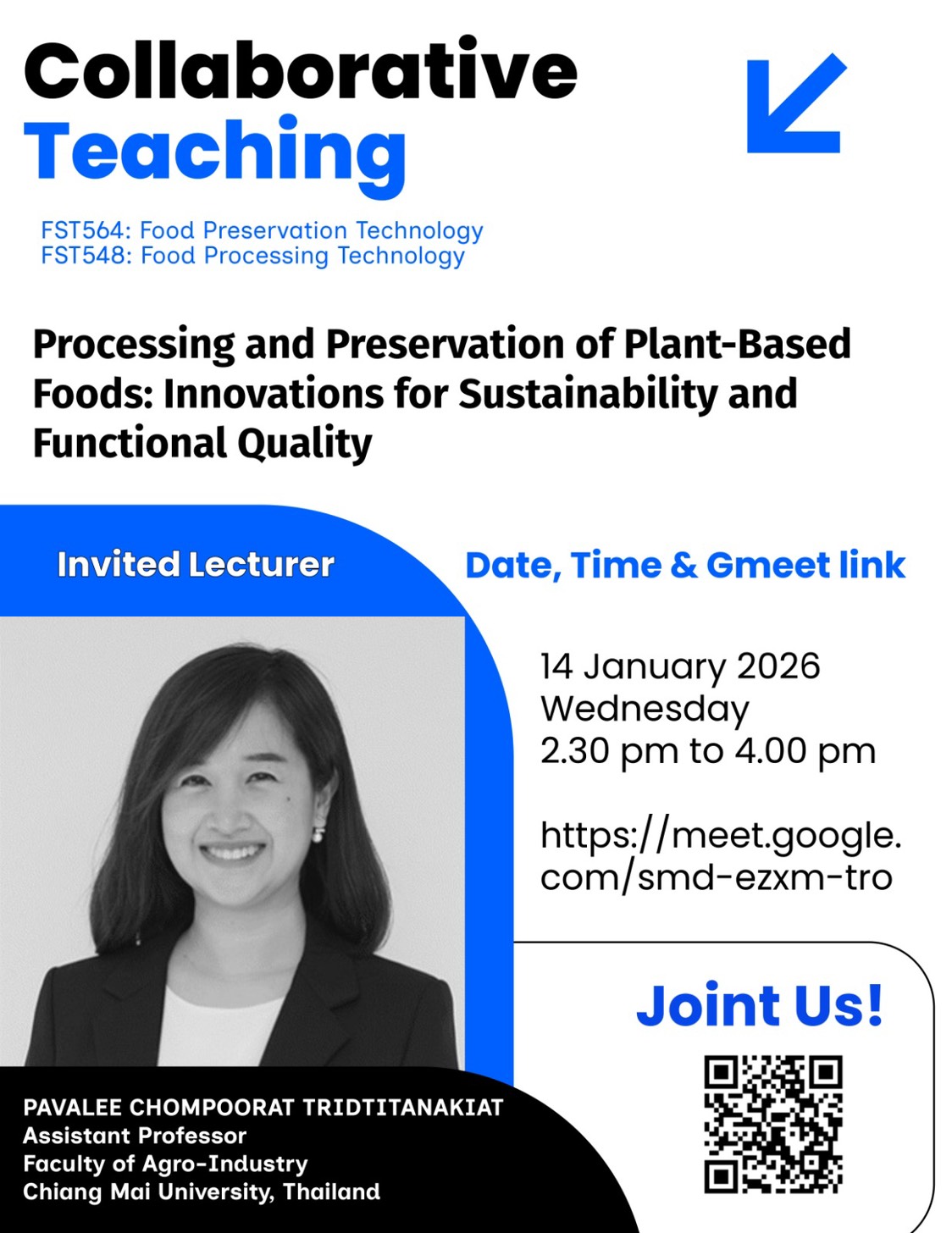 Collaborative
Teaching

FST564: Food Preservation Technology
FST548: Food Processing Technology

Processing and Preservation of Plant-Based Foods: Innovations for Sustainability and Functional Quality

Invited Lecturer

Date, Time & Gmeet link

14 January 2026
Wednesday
2.30 pm to 4.00 pm

https://meet.google.com/smd-ezxm-tro

Joint Us!

PAVALEE CHOMPOORAT TRIDTITANAKIAT
Assistant Professor
Faculty of Agro-Industry
Chiang Mai University, Thailand